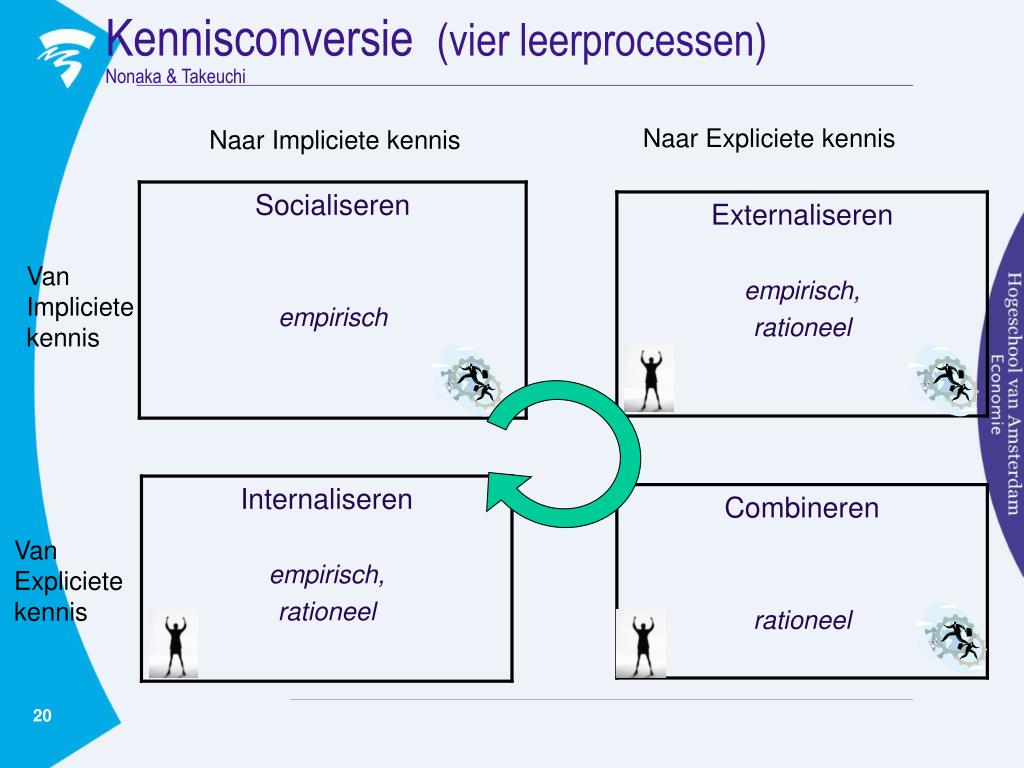 Kennisconversie (vier leerprocessen)
Nonaka & Takeuchi

Naar Impliciete kennis

Naar Expliciete kennis

Van Impliciete kennis

Socialiseren

empirisch

Externaliseren

empirisch, rationeel

Van Expliciete kennis

Internaliseren

empirisch, rationeel

Combineren

rationeel

Hogeschool van Amsterdam
Economie

20